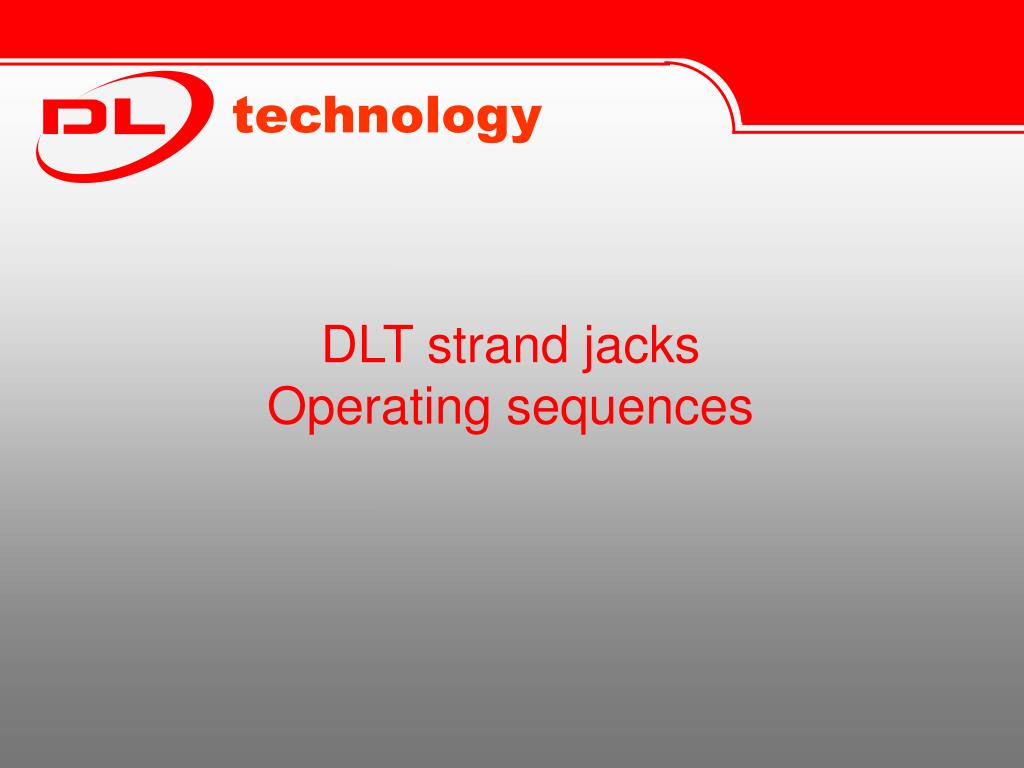 DL technology

DLT strand jacks
Operating sequences